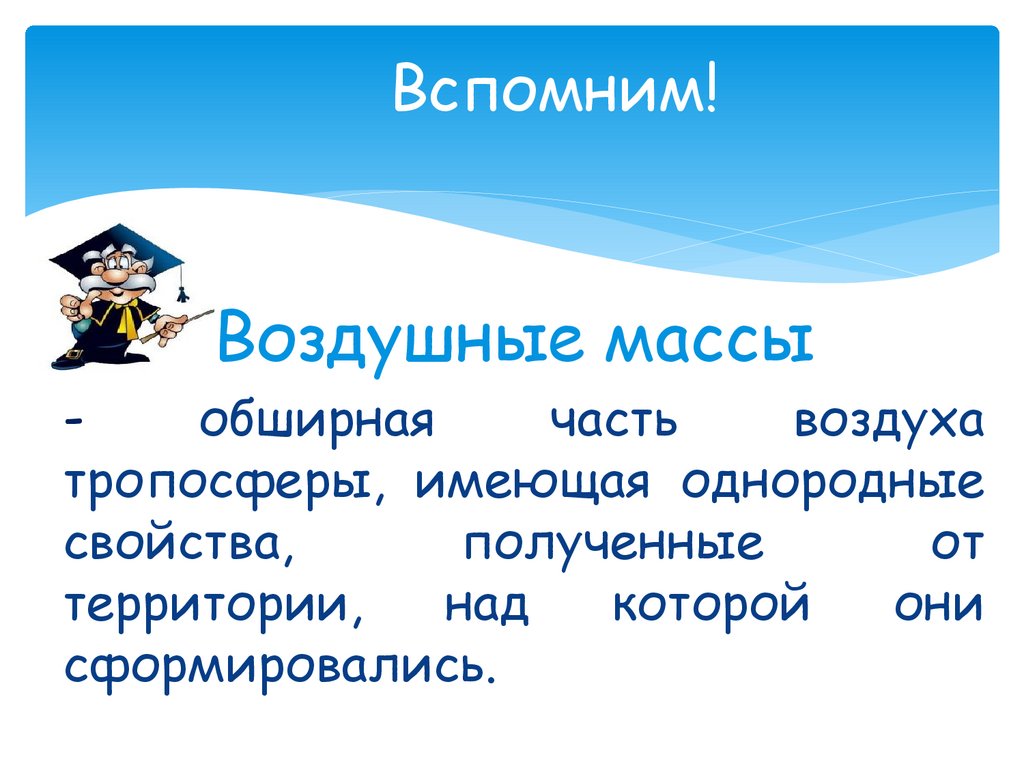 Вспомним!

Воздушные массы

- обширная часть воздуха тропосферы, имеющая однородные свойства, полученные от территории, над которой они сформировались.